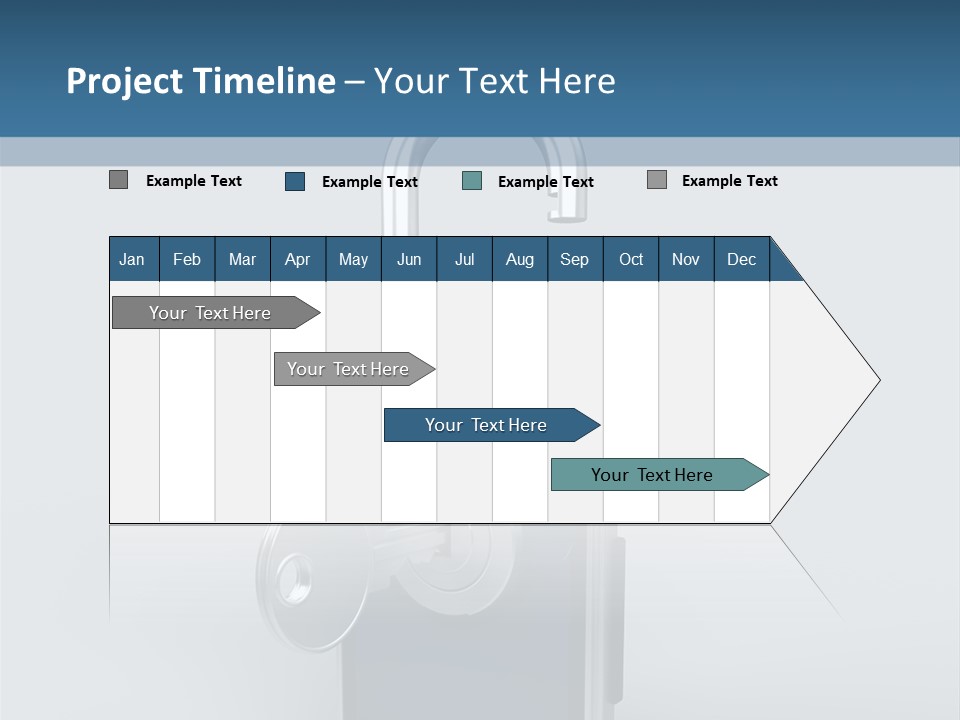 Project Timeline – Your Text Here

Example Text
Example Text
Example Text
Example Text

| Jan | Feb | Mar | Apr | May | Jun | Jul | Aug | Sep | Oct | Nov | Dec |
|---|---|---|---|---|---|---|---|---|---|---|---|

Your Text Here

Your Text Here

Your Text Here

Your Text Here